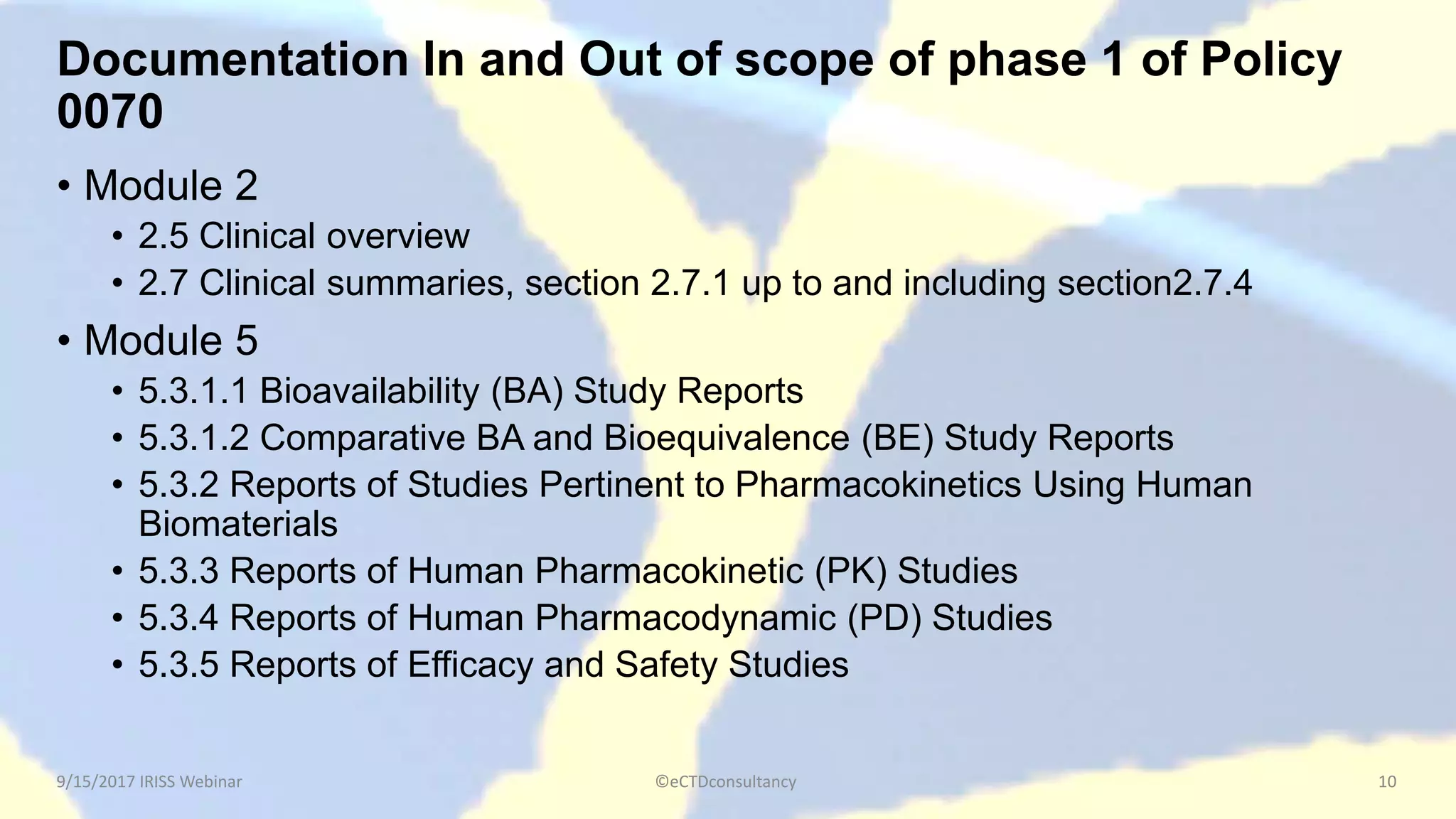 Documentation In and Out of scope of phase 1 of Policy 0070

• Module 2
  • 2.5 Clinical overview
  • 2.7 Clinical summaries, section 2.7.1 up to and including section2.7.4
• Module 5
  • 5.3.1.1 Bioavailability (BA) Study Reports
  • 5.3.1.2 Comparative BA and Bioequivalence (BE) Study Reports
  • 5.3.2 Reports of Studies Pertinent to Pharmacokinetics Using Human Biomaterials
  • 5.3.3 Reports of Human Pharmacokinetic (PK) Studies
  • 5.3.4 Reports of Human Pharmacodynamic (PD) Studies
  • 5.3.5 Reports of Efficacy and Safety Studies

9/15/2017 IRISS Webinar
©eCTDconsultancy
10